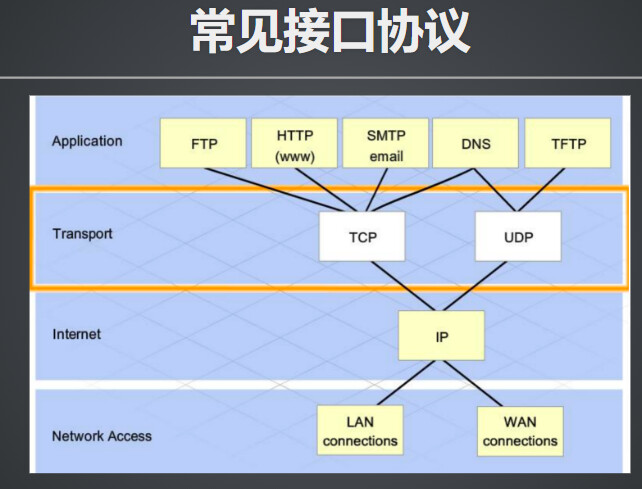 常见接口协议

Application
FTP
HTTP (www)
SMTP email
DNS
TFTP

Transport
TCP
UDP

Internet
IP

Network Access
LAN connections
WAN connections